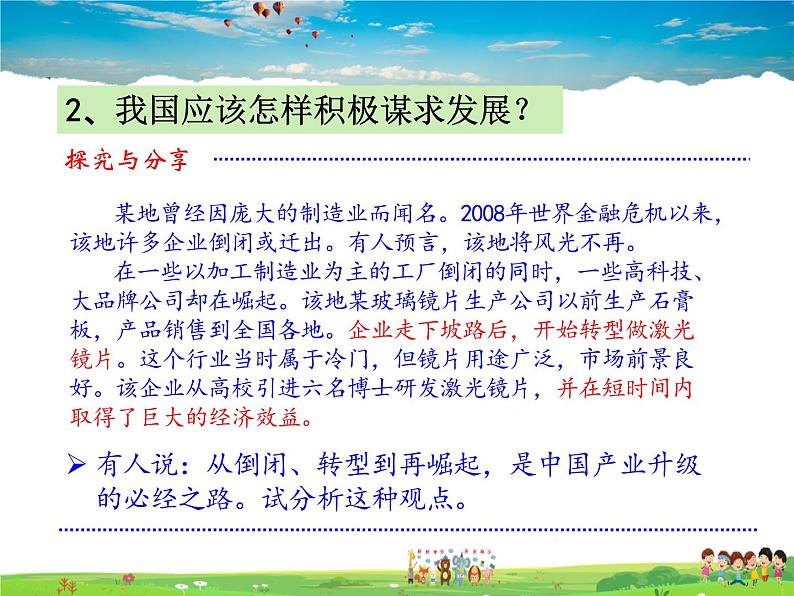 2、我国应该怎样积极谋求发展？

探究与分享

某地曾经因庞大的制造业而闻名。2008年世界金融危机以来，该地许多企业倒闭或迁出。有人预言，该地将风光不再。

在一些以加工制造业为主的工厂倒闭的同时，一些高科技、大品牌公司却在崛起。该地某玻璃镜片生产公司以前生产石膏板，产品销售到全国各地。企业走下坡路后，开始转型做激光镜片。这个行业当时属于冷门，但镜片用途广泛，市场前景良好。该企业从高校引进六名博士研发激光镜片，并在短时间内取得了巨大的经济效益。

➢ 有人说：从倒闭、转型到再崛起，是中国产业升级的必经之路。试分析这种观点。